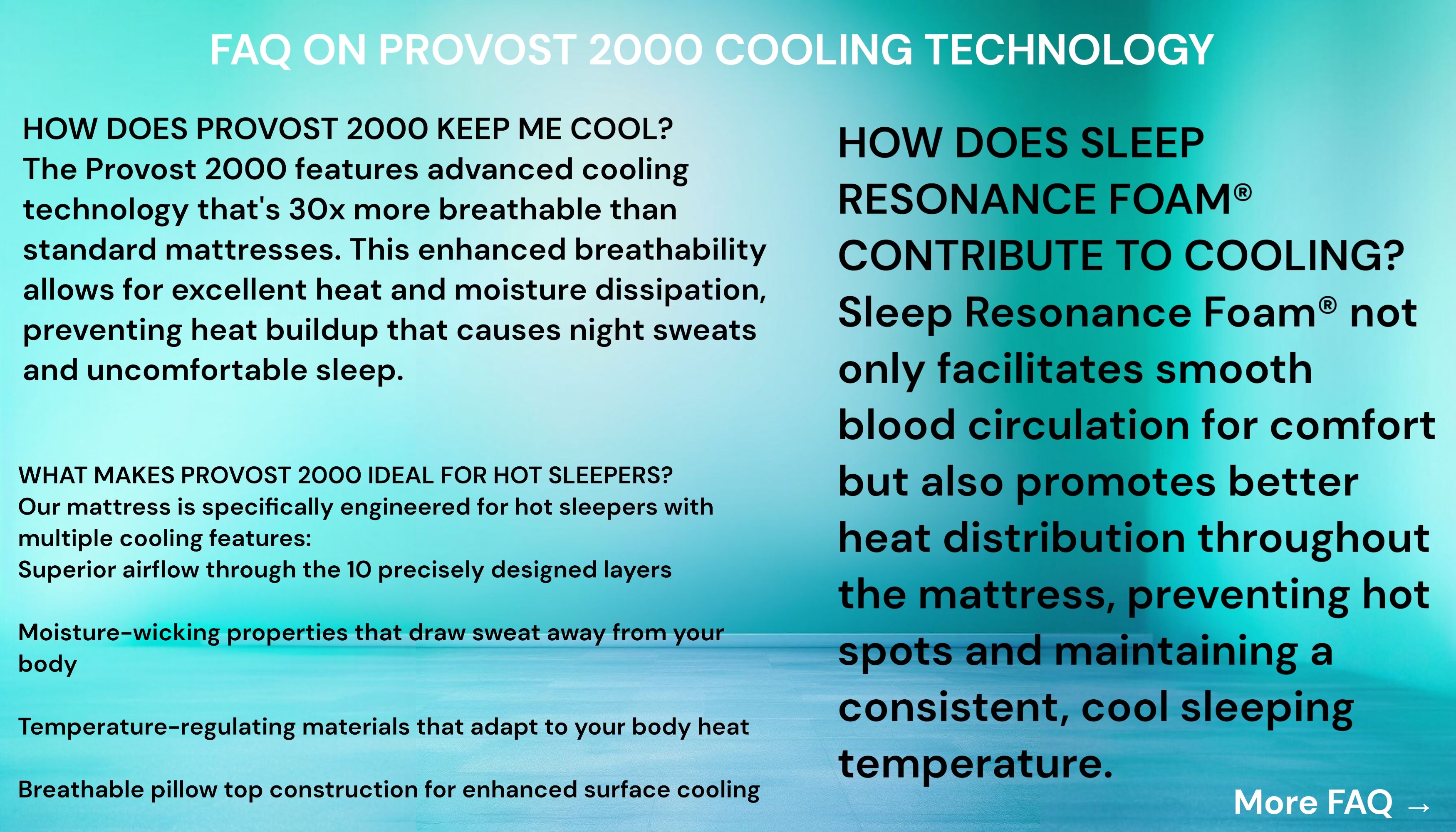 FAQ ON PROVOST 2000 COOLING TECHNOLOGY

HOW DOES PROVOST 2000 KEEP ME COOL?
The Provost 2000 features advanced cooling technology that's 30x more breathable than standard mattresses. This enhanced breathability allows for excellent heat and moisture dissipation, preventing heat buildup that causes night sweats and uncomfortable sleep.

WHAT MAKES PROVOST 2000 IDEAL FOR HOT SLEEPERS?
Our mattress is specifically engineered for hot sleepers with multiple cooling features:
Superior airflow through the 10 precisely designed layers

Moisture-wicking properties that draw sweat away from your body

Temperature-regulating materials that adapt to your body heat

Breathable pillow top construction for enhanced surface cooling

HOW DOES SLEEP RESONANCE FOAM® CONTRIBUTE TO COOLING?
Sleep Resonance Foam® not only facilitates smooth blood circulation for comfort but also promotes better heat distribution throughout the mattress, preventing hot spots and maintaining a consistent, cool sleeping temperature.

More FAQ →